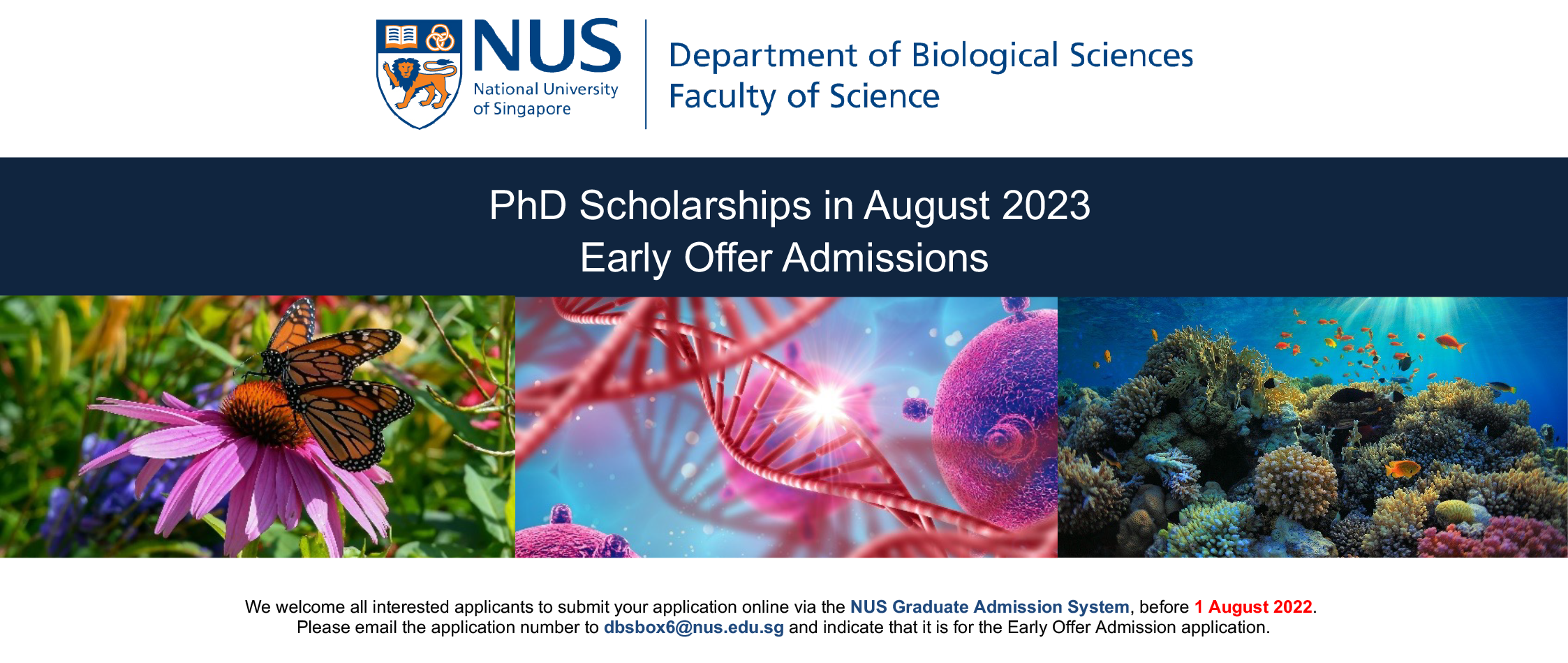 NUS National University of Singapore

Department of Biological Sciences
Faculty of Science

PhD Scholarships in August 2023
Early Offer Admissions

We welcome all interested applicants to submit your application online via the NUS Graduate Admission System, before 1 August 2022.
Please email the application number to dbsbox6@nus.edu.sg and indicate that it is for the Early Offer Admission application.